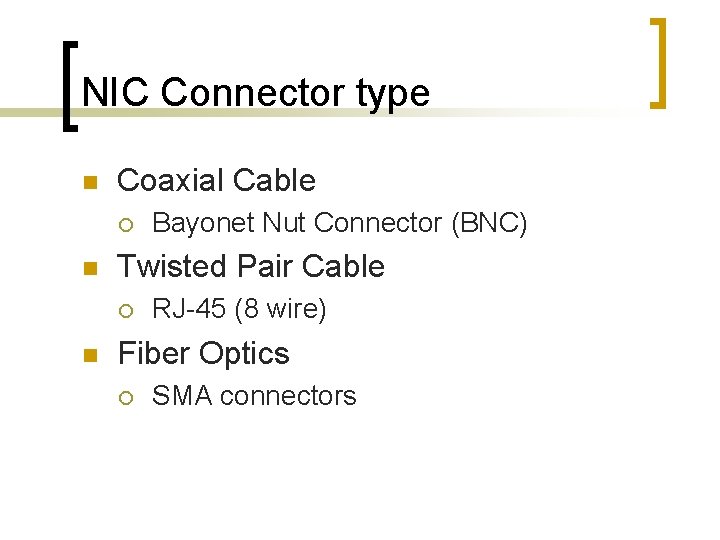 NIC Connector type

- Coaxial Cable
  - Bayonet Nut Connector (BNC)
- Twisted Pair Cable
  - RJ-45 (8 wire)
- Fiber Optics
  - SMA connectors